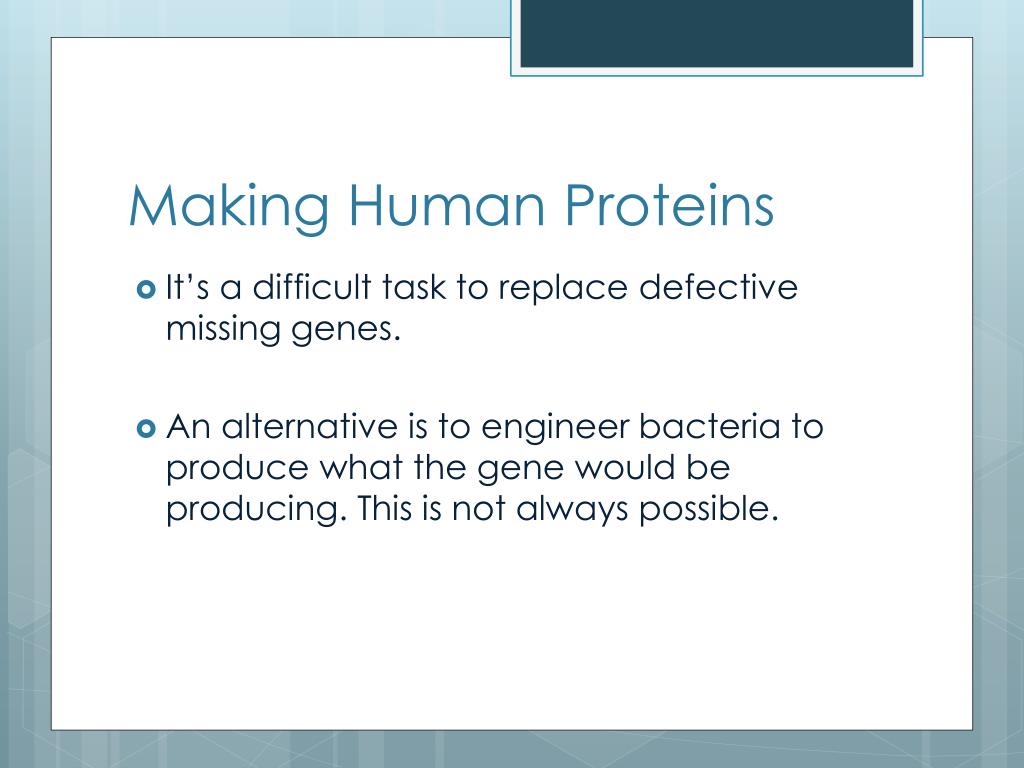 Making Human Proteins

It’s a difficult task to replace defective missing genes.

An alternative is to engineer bacteria to produce what the gene would be producing. This is not always possible.